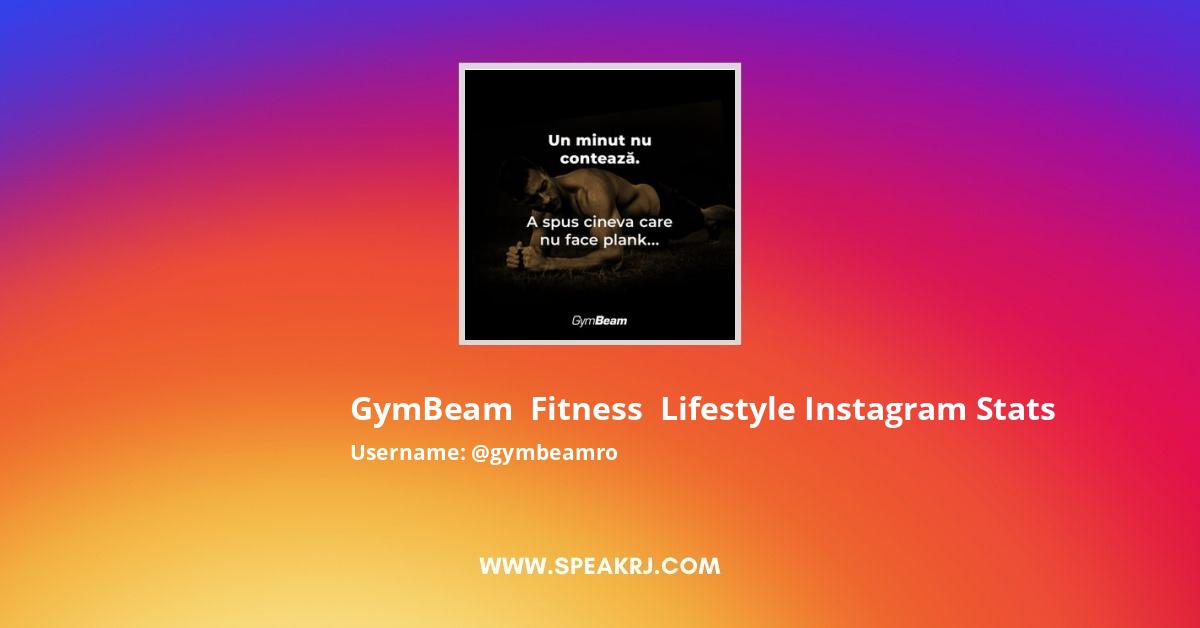 Un minut nu contează.

A spus cineva care nu face plank...

GymBeam

GymBeam Fitness Lifestyle Instagram Stats

Username: @gymbeamro

WWW.SPEAKRJ.COM